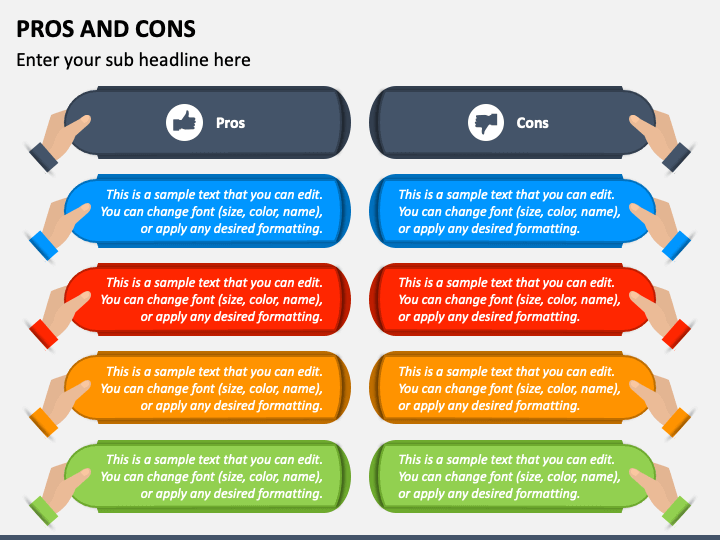 PROS AND CONS

Enter your sub headline here

Pros

This is a sample text that you can edit. You can change font (size, color, name), or apply any desired formatting.

This is a sample text that you can edit. You can change font (size, color, name), or apply any desired formatting.

This is a sample text that you can edit. You can change font (size, color, name), or apply any desired formatting.

This is a sample text that you can edit. You can change font (size, color, name), or apply any desired formatting.

Cons

This is a sample text that you can edit. You can change font (size, color, name), or apply any desired formatting.

This is a sample text that you can edit. You can change font (size, color, name), or apply any desired formatting.

This is a sample text that you can edit. You can change font (size, color, name), or apply any desired formatting.

This is a sample text that you can edit. You can change font (size, color, name), or apply any desired formatting.